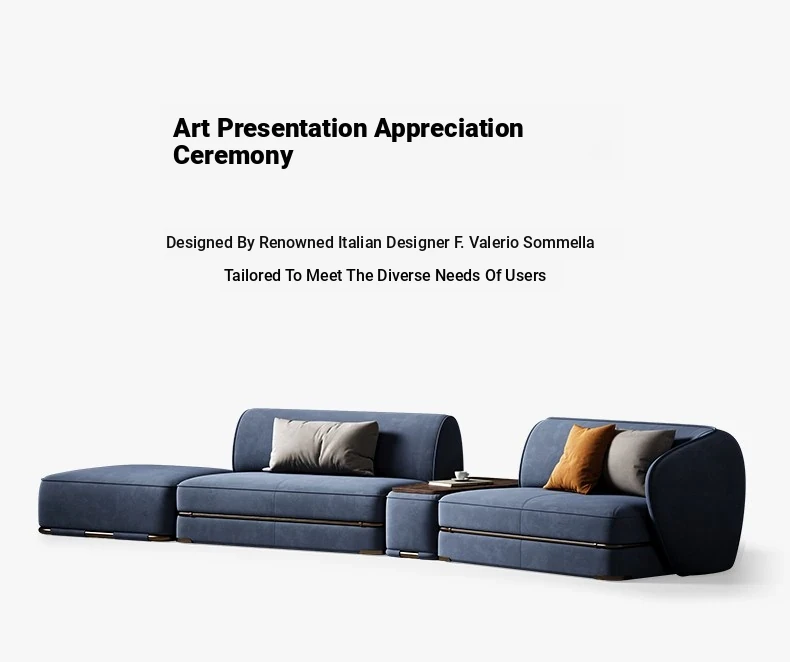 Art Presentation Appreciation Ceremony

Designed By Renowned Italian Designer F. Valerio Sommella

Tailored To Meet The Diverse Needs Of Users